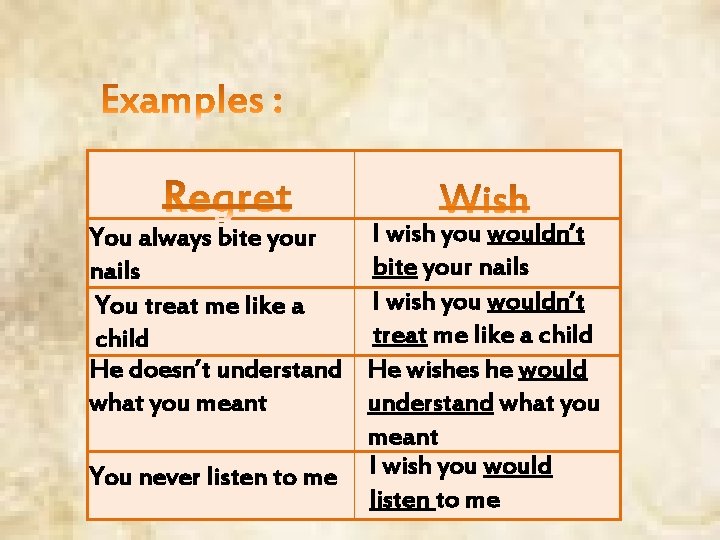 Examples :

| Regret | Wish |
|---|---|
| You always bite your nails | I wish you wouldn't bite your nails |
| You treat me like a child | I wish you wouldn't treat me like a child |
| He doesn't understand what you meant | He wishes he would understand what you meant |
| You never listen to me | I wish you would listen to me |